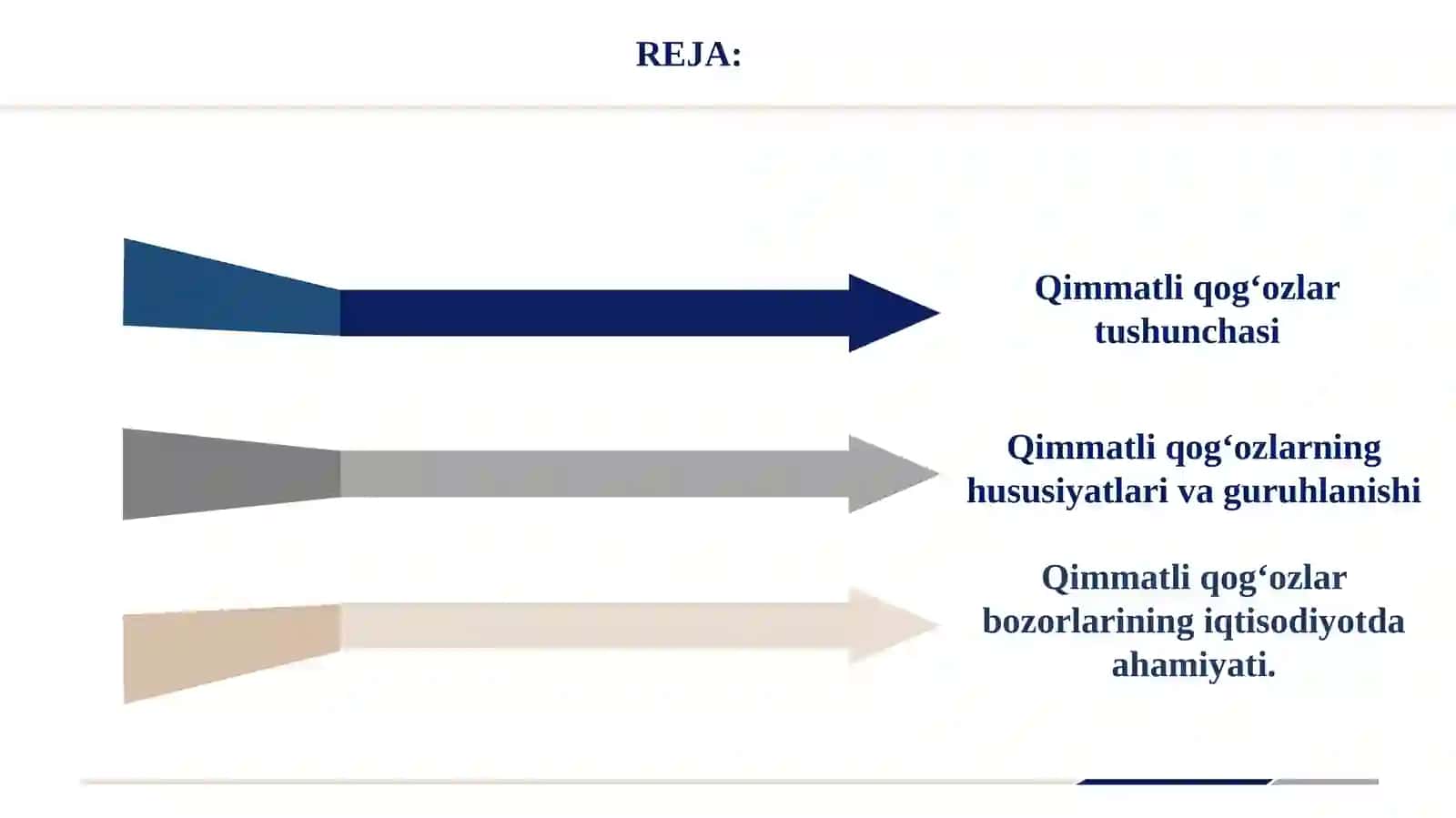 REJA:

Qimmatli qog‘ozlar tushunchasi

Qimmatli qog‘ozlarning hususiyatlari va guruhlanishi

Qimmatli qog‘ozlar bozorlarining iqtisodiyotda ahamiyati.